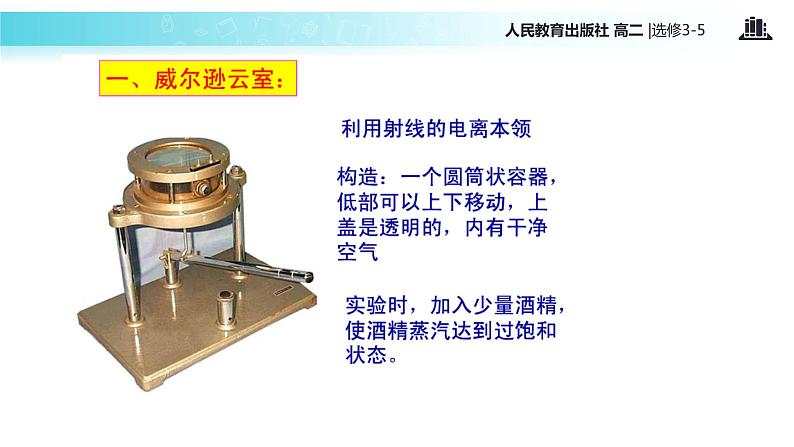 人民教育出版社 高二 |选修3-5

一、威尔逊云室：

利用射线的电离本领

构造：一个圆筒状容器，低部可以上下移动，上盖是透明的，内有干净空气

实验时，加入少量酒精，使酒精蒸汽达到过饱和状态。